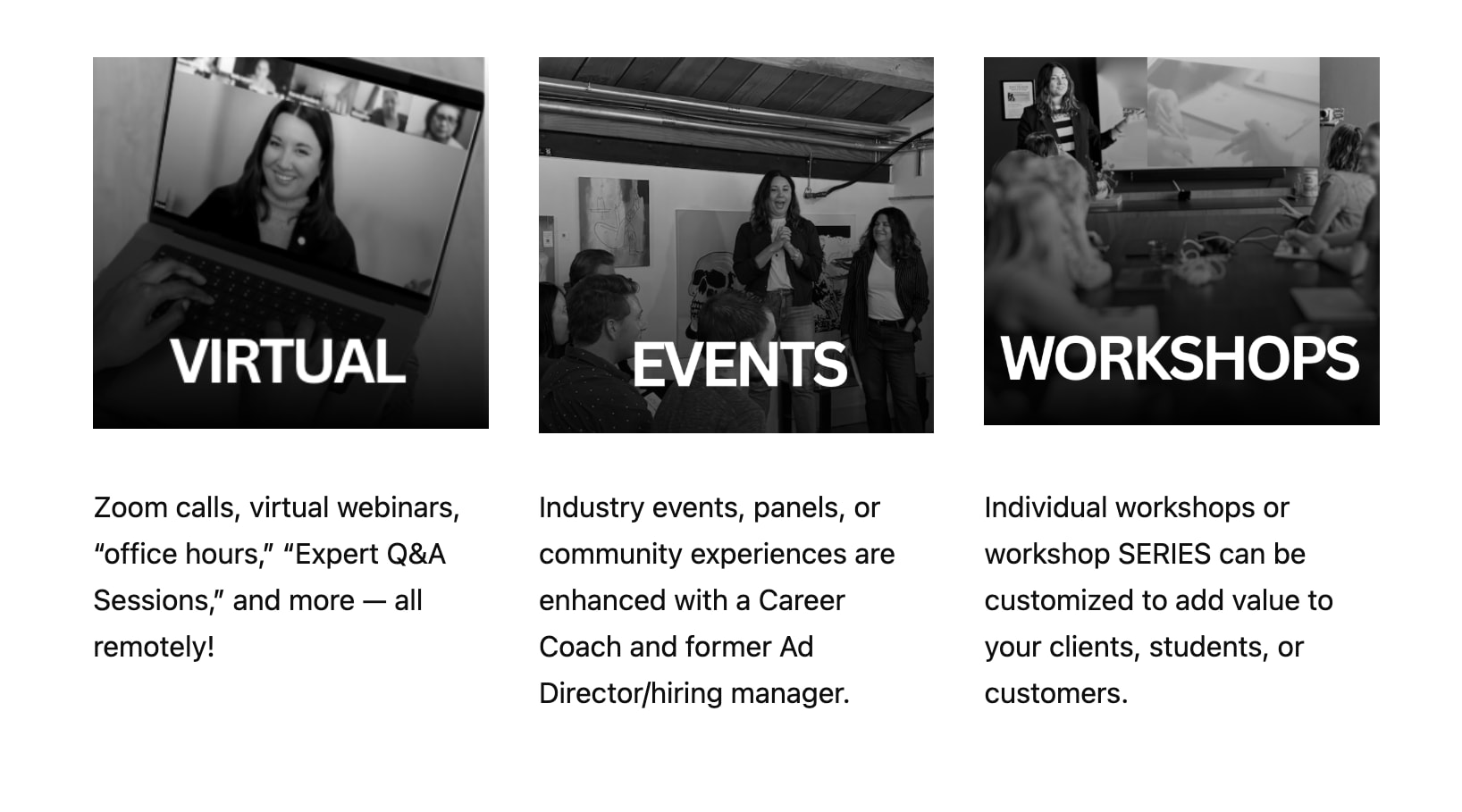 VIRTUAL

Zoom calls, virtual webinars, “office hours,” “Expert Q&A Sessions,” and more — all remotely!

EVENTS

Industry events, panels, or community experiences are enhanced with a Career Coach and former Ad Director/hiring manager.

WORKSHOPS

Individual workshops or workshop SERIES can be customized to add value to your clients, students, or customers.